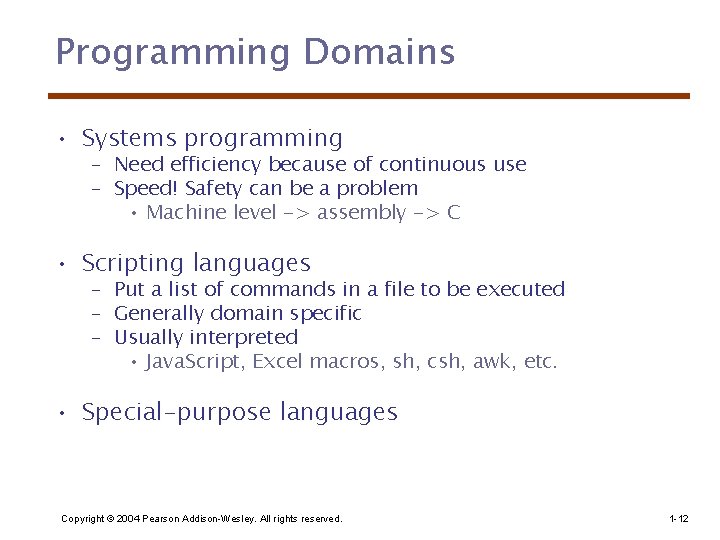 Programming Domains

• Systems programming
– Need efficiency because of continuous use
– Speed! Safety can be a problem
• Machine level -> assembly -> C

• Scripting languages
– Put a list of commands in a file to be executed
– Generally domain specific
– Usually interpreted
• JavaScript, Excel macros, sh, csh, awk, etc.

• Special-purpose languages

Copyright © 2004 Pearson Addison-Wesley. All rights reserved.

1-12